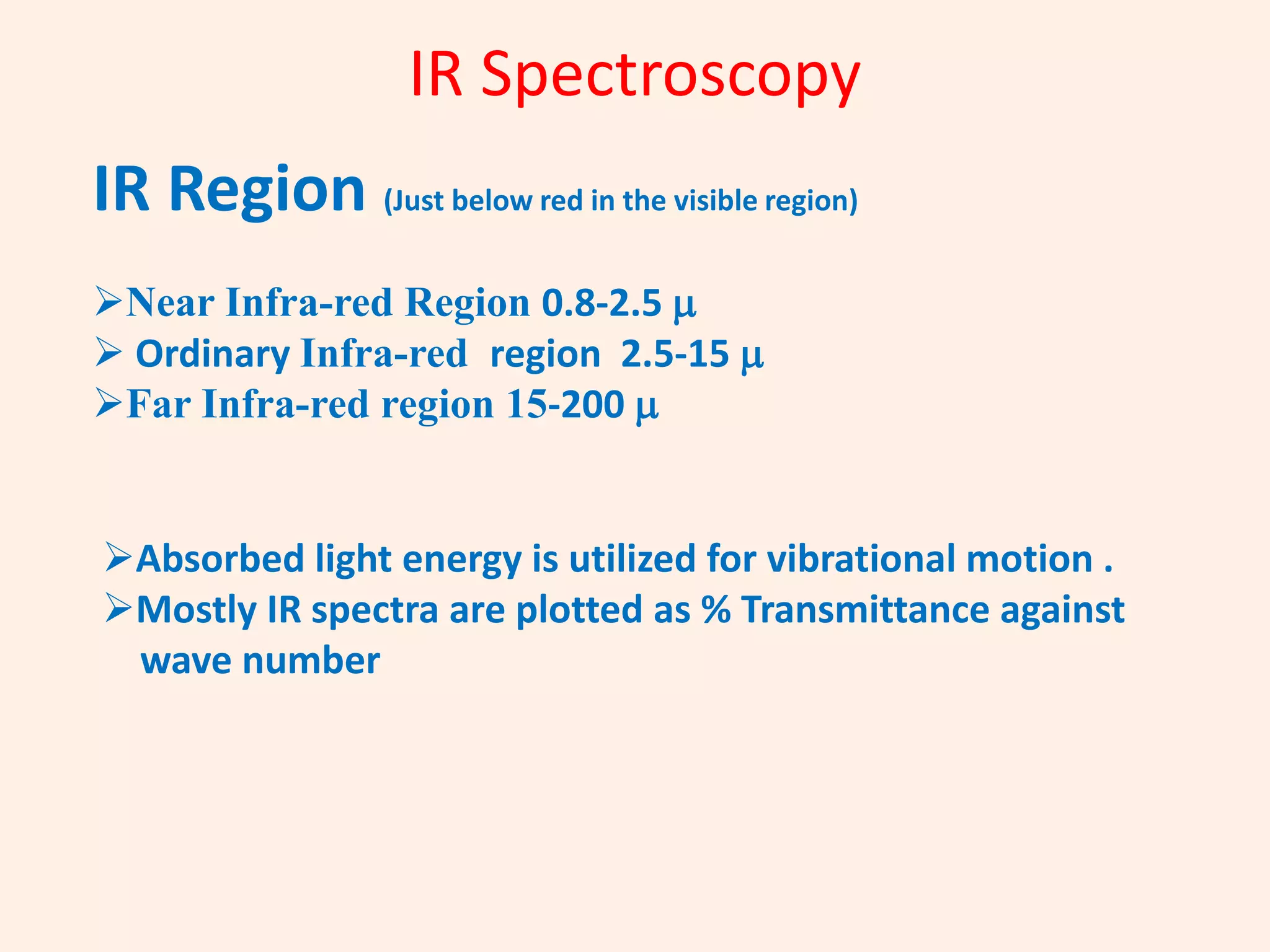 IR Spectroscopy

IR Region (Just below red in the visible region)

➢Near Infra-red Region 0.8-2.5 μ
➢ Ordinary Infra-red region 2.5-15 μ
➢Far Infra-red region 15-200 μ

➢Absorbed light energy is utilized for vibrational motion .
➢Mostly IR spectra are plotted as % Transmittance against wave number